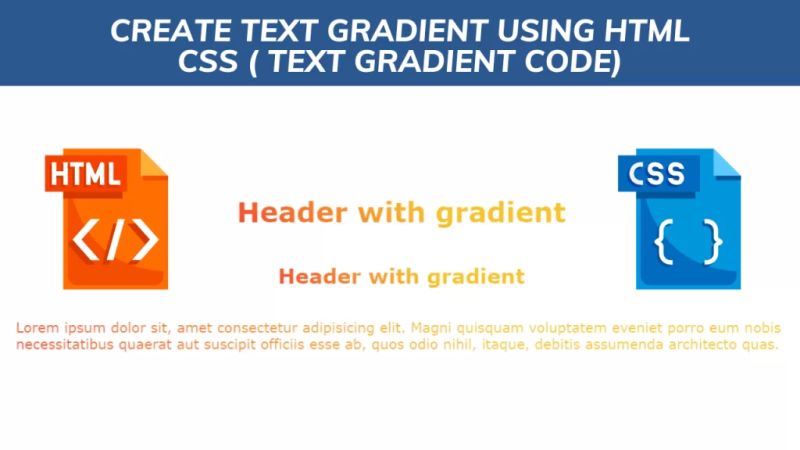 CREATE TEXT GRADIENT USING HTML CSS ( TEXT GRADIENT CODE)

HTML
</>

Header with gradient

Header with gradient

CSS
{ }

Lorem ipsum dolor sit, amet consectetur adipisicing elit. Magni quisquam voluptatem eveniet porro eum nobis necessitatibus quaerat aut suscipit officiis esse ab, quos odio nihil, itaque, debitis assumenda architecto quas.